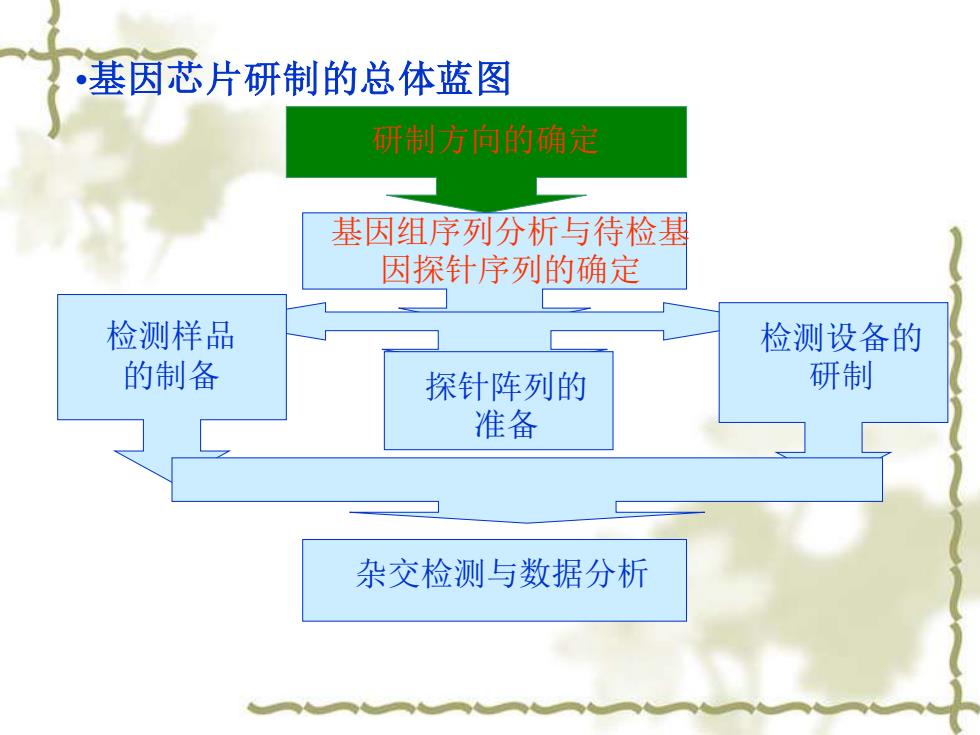 •基因芯片研制的总体蓝图

研制方向的确定

基因组序列分析与待检基因探针序列的确定

检测样品的制备

探针阵列的准备

检测设备的研制

杂交检测与数据分析